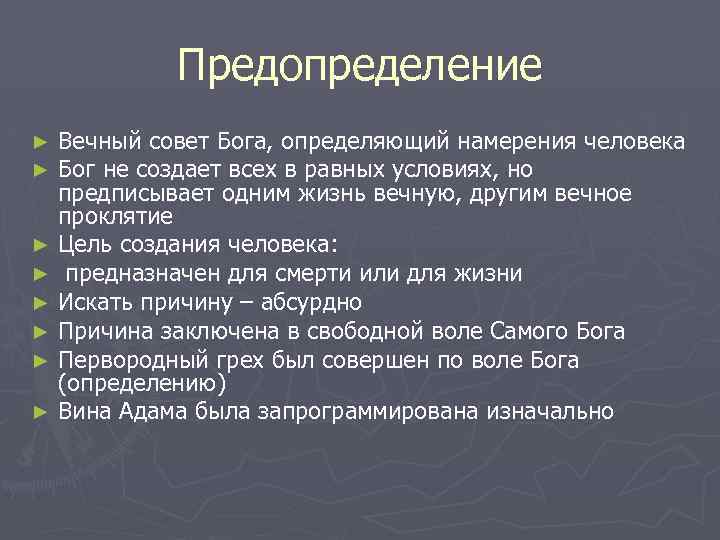 Предопределение

► Вечный совет Бога, определяющий намерения человека
► Бог не создает всех в равных условиях, но предписывает одним жизнь вечную, другим вечное проклятие
► Цель создания человека:
► предназначен для смерти или для жизни
► Искать причину – абсурдно
► Причина заключена в свободной воле Самого Бога
► Первородный грех был совершен по воле Бога (определению)
► Вина Адама была запрограммирована изначально